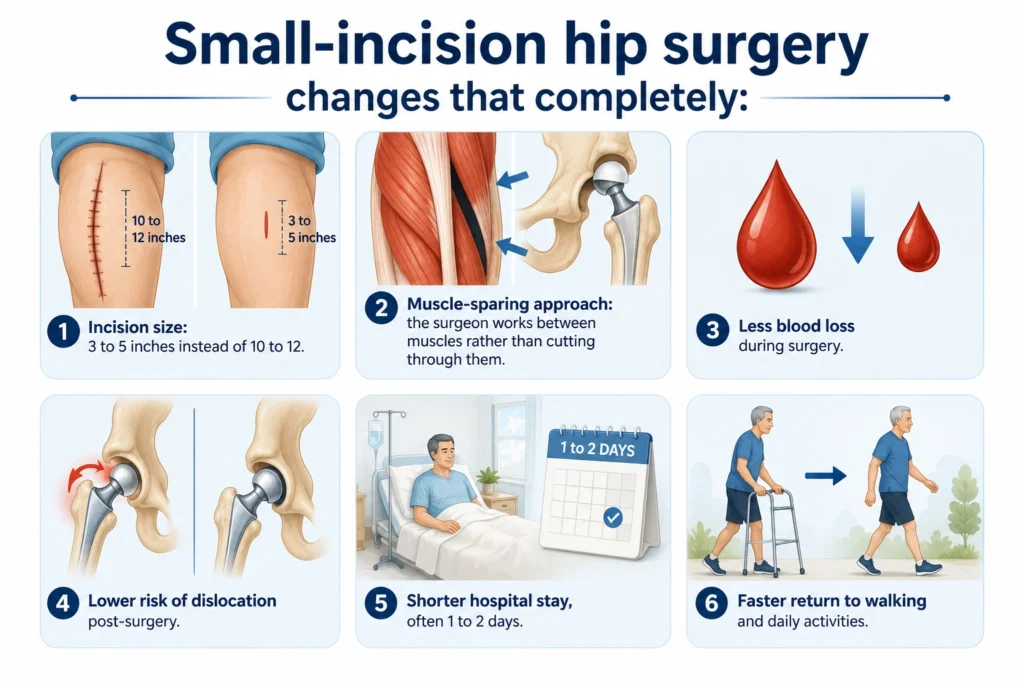 Small-incision hip surgery
changes that completely:

10 to 12 inches

3 to 5 inches

1 Incision size: 3 to 5 inches instead of 10 to 12.

2 Muscle-sparing approach: the surgeon works between muscles rather than cutting through them.

3 Less blood loss during surgery.

4 Lower risk of dislocation post-surgery.

1 to 2 DAYS

5 Shorter hospital stay, often 1 to 2 days.

6 Faster return to walking and daily activities.